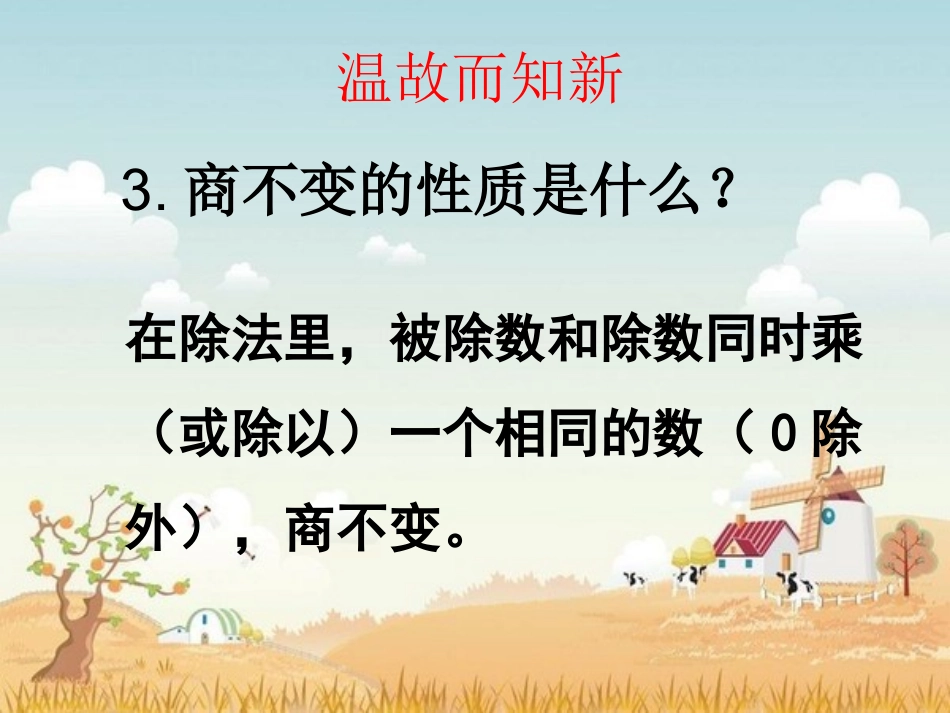 温故而知新

3. 商不变的性质是什么？

在除法里，被除数和除数同时乘（或除以）一个相同的数（0除外），商不变。